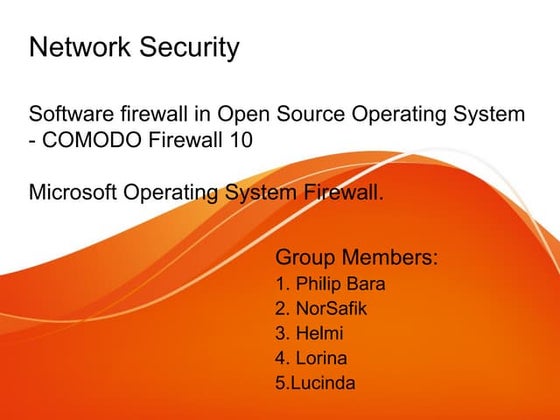 Network Security

Software firewall in Open Source Operating System - COMODO Firewall 10

Microsoft Operating System Firewall.

Group Members:
1. Philip Bara
2. NorSafik
3. Helmi
4. Lorina
5.Lucinda